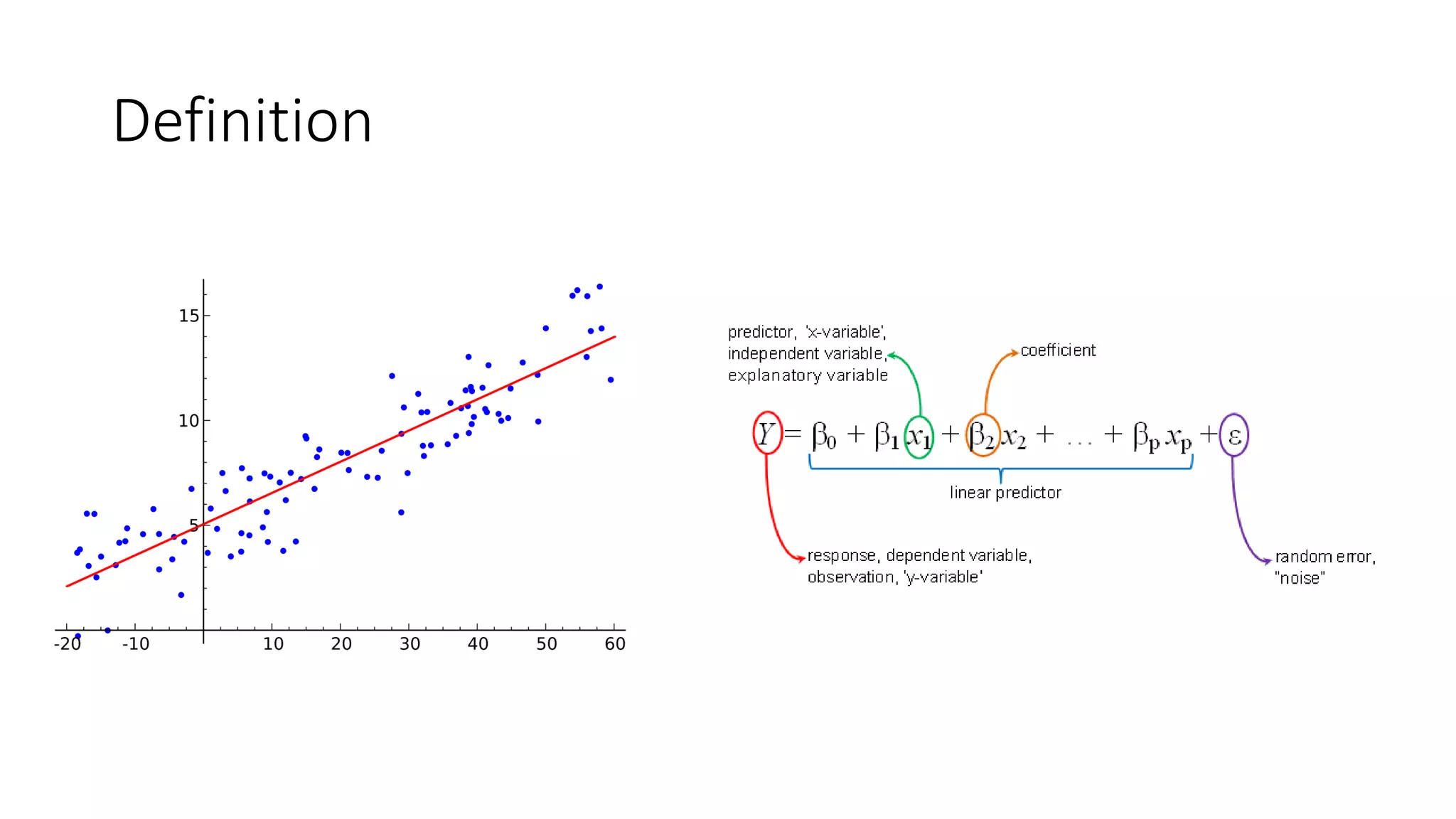 Definition

15
10
5
-20
-10
10
20
30
40
50
60

predictor, 'x-variable', independent variable, explanatory variable

coefficient

$Y = \beta_0 + \beta_1 x_1 + \beta_2 x_2 + \ldots + \beta_p x_p + \varepsilon$

linear predictor

response, dependent variable, observation, 'y-variable'

random error, "noise"